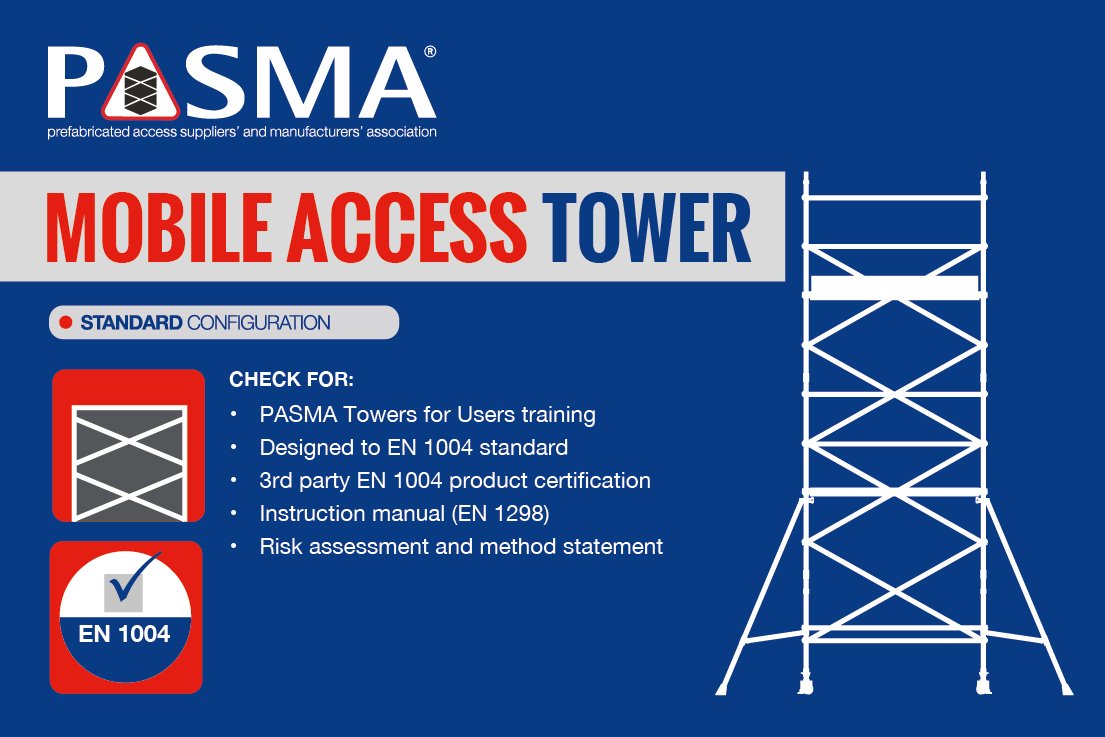 PASMA®
prefabricated access suppliers' and manufacturers' association

MOBILE ACCESS TOWER

STANDARD CONFIGURATION

CHECK FOR:
• PASMA Towers for Users training
• Designed to EN 1004 standard
• 3rd party EN 1004 product certification
• Instruction manual (EN 1298)
• Risk assessment and method statement

EN 1004